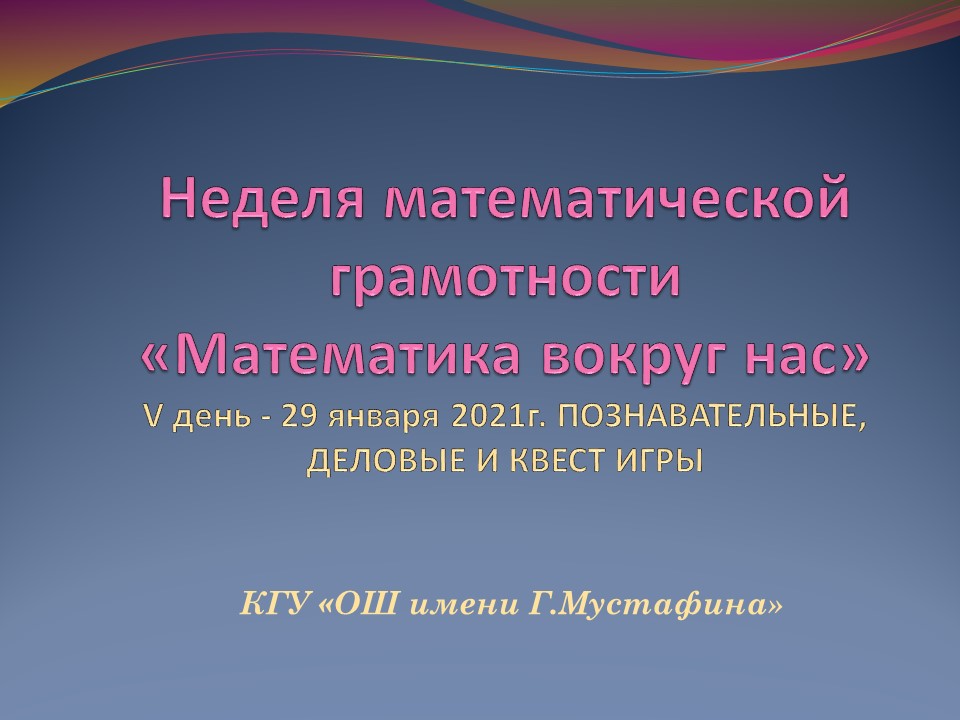 Неделя математической грамотности «Математика вокруг нас»
V день - 29 января 2021г. ПОЗНАВАТЕЛЬНЫЕ, ДЕЛОВЫЕ И КВЕСТ ИГРЫ

КГУ «ОШ имени Г.Мустафина»